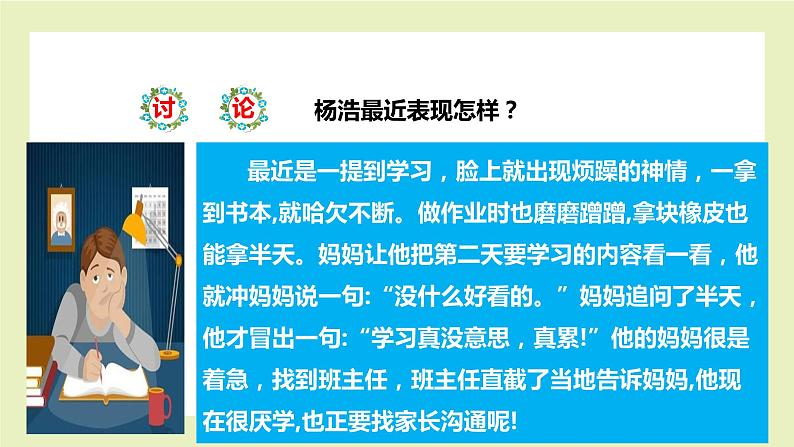 讨 论 杨浩最近表现怎样？

最近是一提到学习，脸上就出现烦躁的神情，一拿到书本,就哈欠不断。做作业时也磨磨蹭蹭,拿块橡皮也能拿半天。妈妈让他把第二天要学习的内容看一看，他就冲妈妈说一句:“没什么好看的。”妈妈追问了半天，他才冒出一句:“学习真没意思，真累!”他的妈妈很是着急，找到班主任，班主任直截了当地告诉妈妈,他现在很厌学,也正要找家长沟通呢!